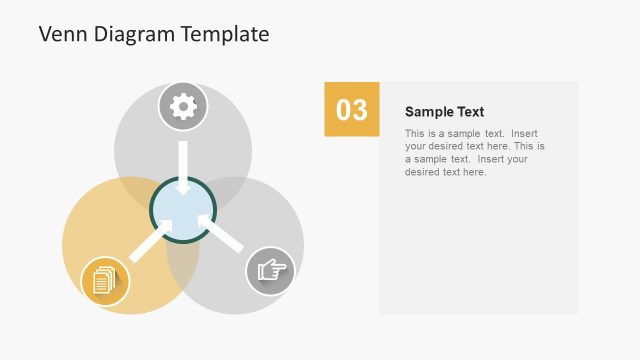 Venn Diagram Template

03

Sample Text

This is a sample text. Insert your desired text here. This is a sample text. Insert your desired text here.